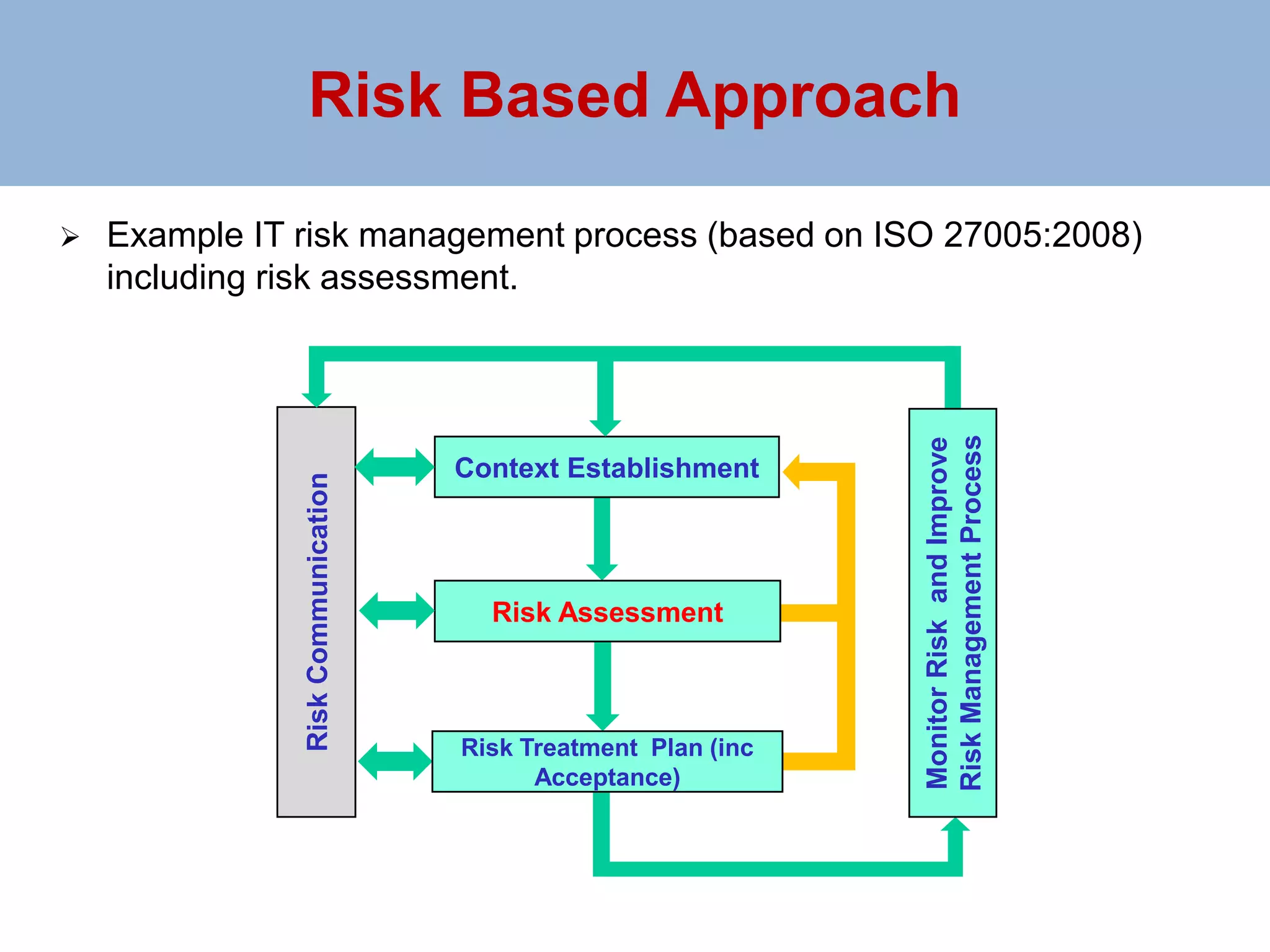 Risk Based Approach

➢ Example IT risk management process (based on ISO 27005:2008) including risk assessment.

Risk Communication

Context Establishment

Risk Assessment

Risk Treatment Plan (inc Acceptance)

Monitor Risk and Improve Risk Management Process